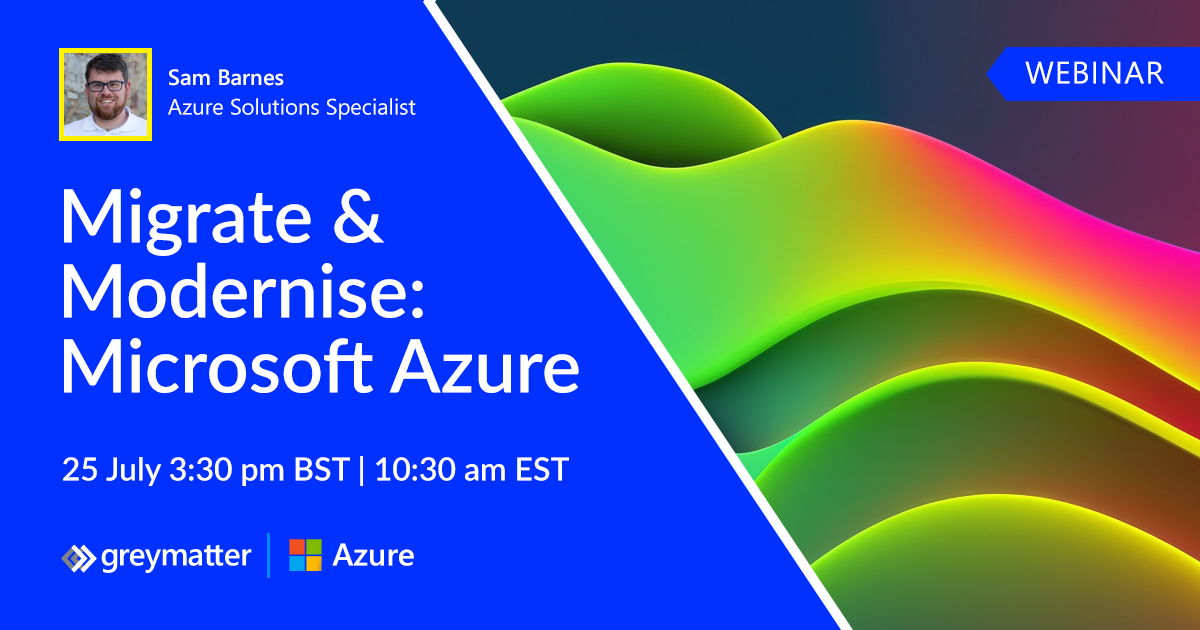 Sam Barnes
Azure Solutions Specialist

WEBINAR

Migrate & Modernise: Microsoft Azure

25 July 3:30 pm BST | 10:30 am EST

greymatter | Azure